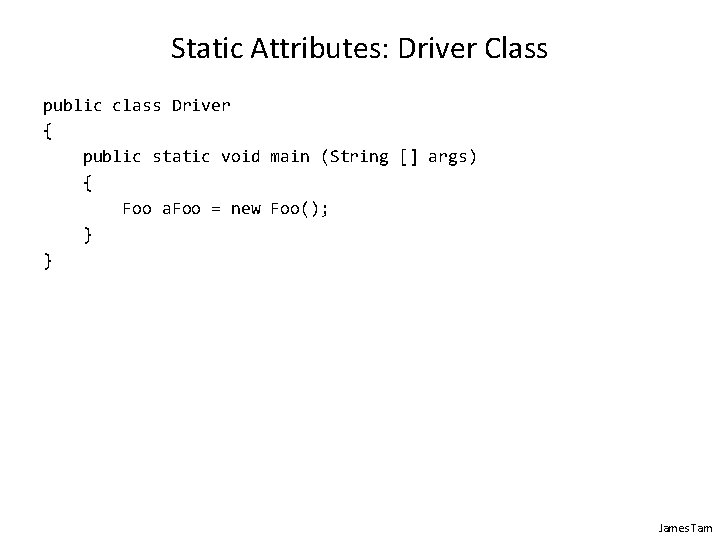 Static Attributes: Driver Class

public class Driver
{
    public static void main (String [] args)
    {
        Foo aFoo = new Foo();
    }
}

James Tam